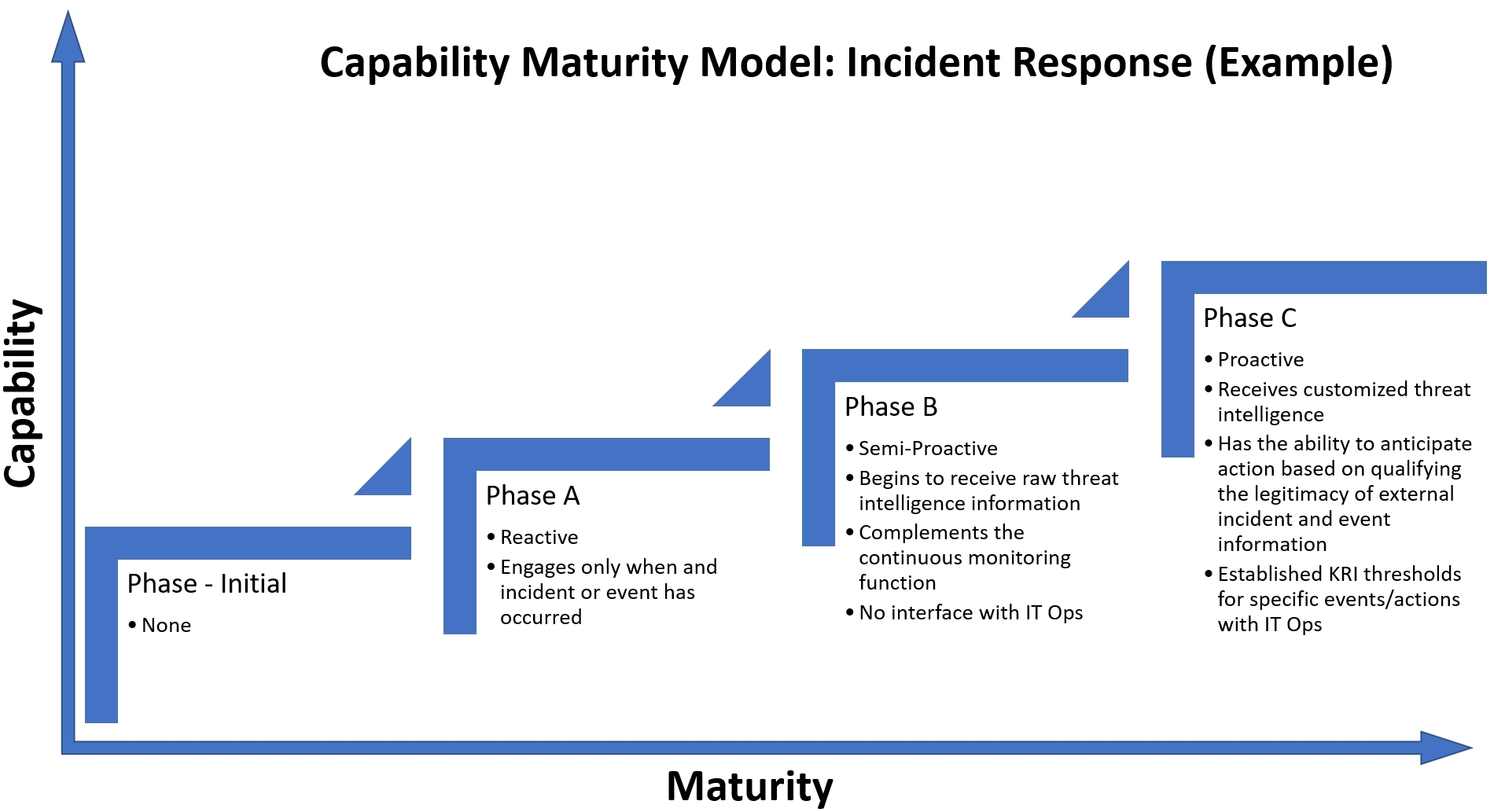 Capability Maturity Model: Incident Response (Example)

Capability

Phase - Initial
• None

Phase A
• Reactive
• Engages only when and incident or event has occurred

Phase B
• Semi-Proactive
• Begins to receive raw threat intelligence information
• Complements the continuous monitoring function
• No interface with IT Ops

Phase C
• Proactive
• Receives customized threat intelligence
• Has the ability to anticipate action based on qualifying the legitimacy of external incident and event information
• Established KRI thresholds for specific events/actions with IT Ops

Maturity